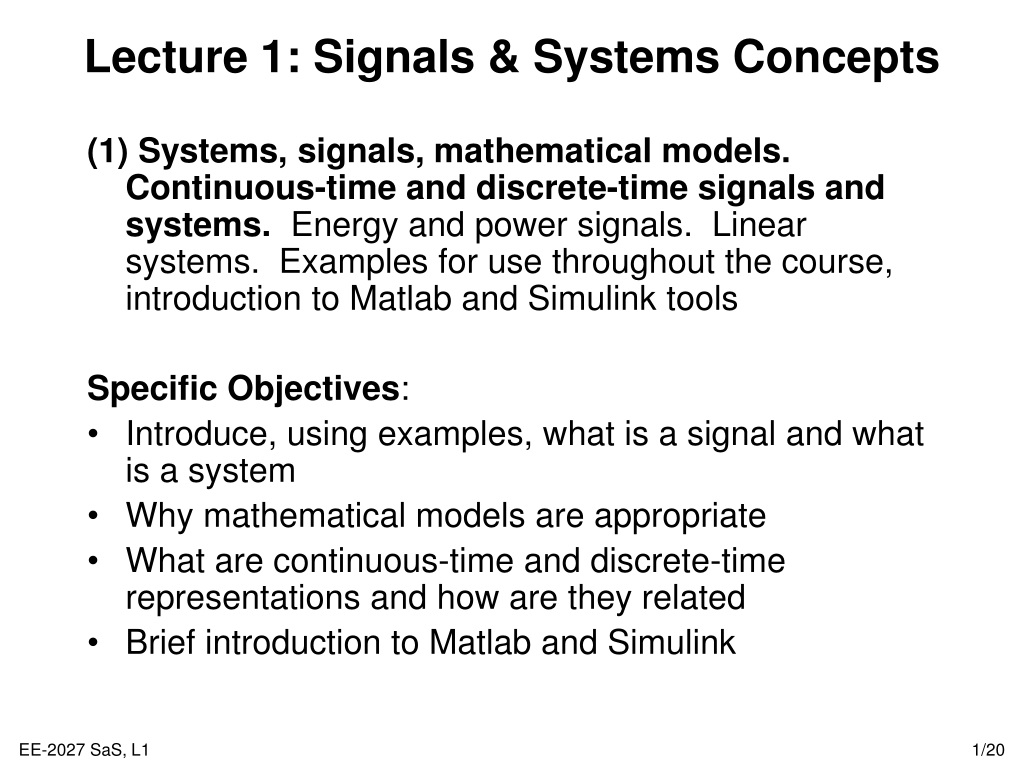 Lecture 1: Signals & Systems Concepts

(1) Systems, signals, mathematical models. Continuous-time and discrete-time signals and systems. Energy and power signals. Linear systems. Examples for use throughout the course, introduction to Matlab and Simulink tools

Specific Objectives:
• Introduce, using examples, what is a signal and what is a system
• Why mathematical models are appropriate
• What are continuous-time and discrete-time representations and how are they related
• Brief introduction to Matlab and Simulink

EE-2027 SaS, L1

1/20